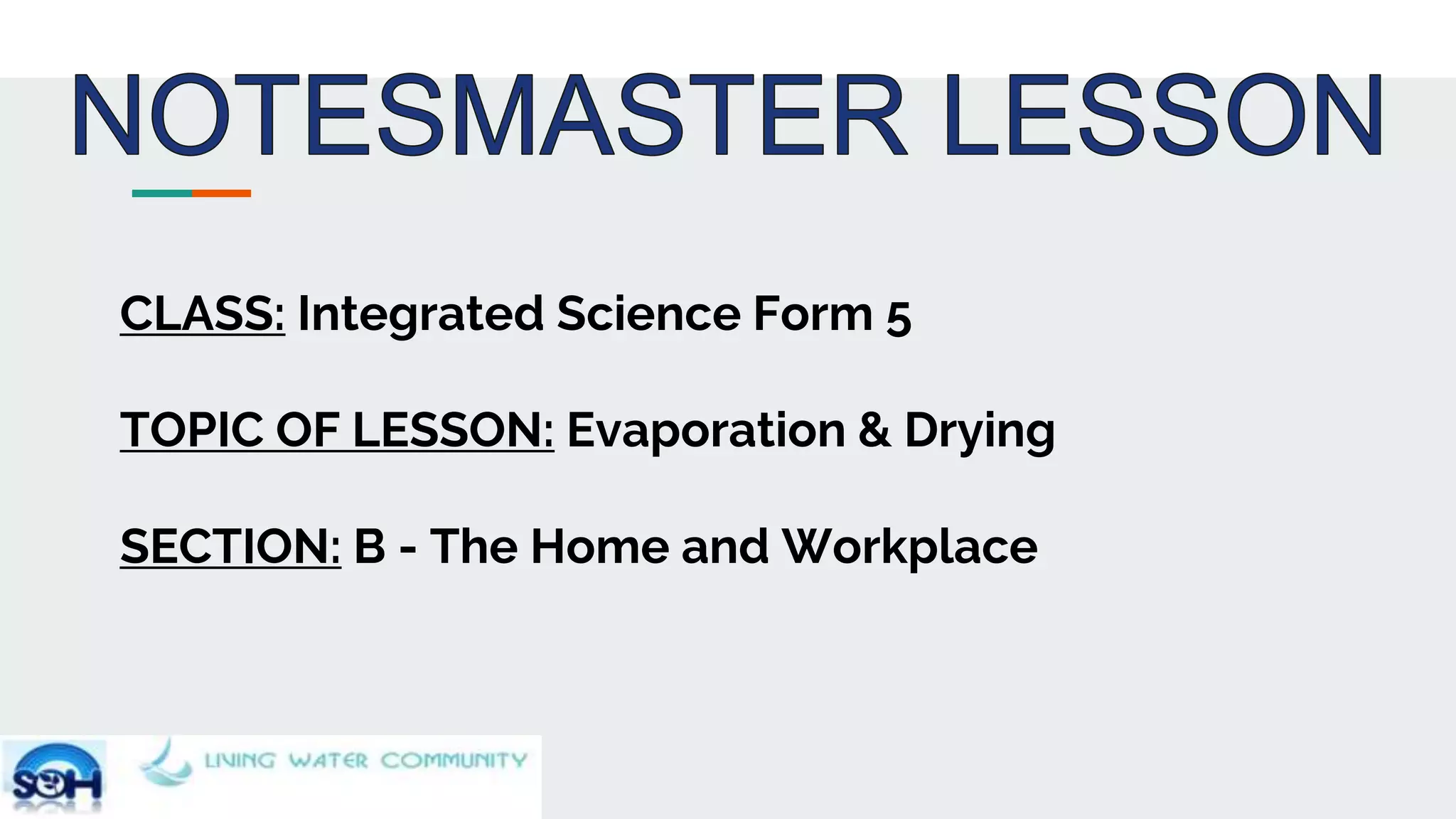 NOTESMASTER LESSON

CLASS: Integrated Science Form 5

TOPIC OF LESSON: Evaporation & Drying

SECTION: B - The Home and Workplace

SOH

LIVING WATER COMMUNITY